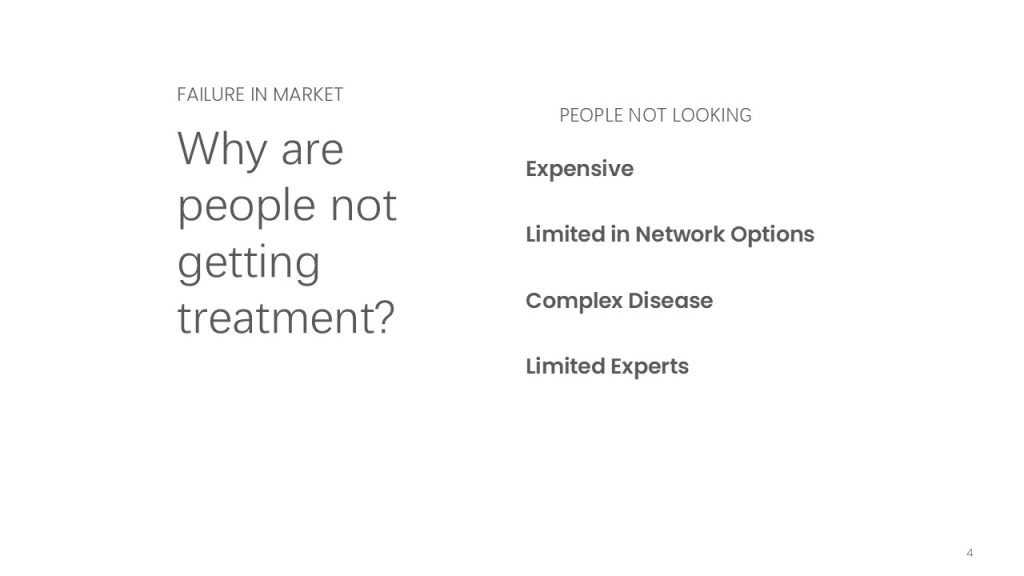 FAILURE IN MARKET

Why are people not getting treatment?

PEOPLE NOT LOOKING

Expensive

Limited in Network Options

Complex Disease

Limited Experts

4